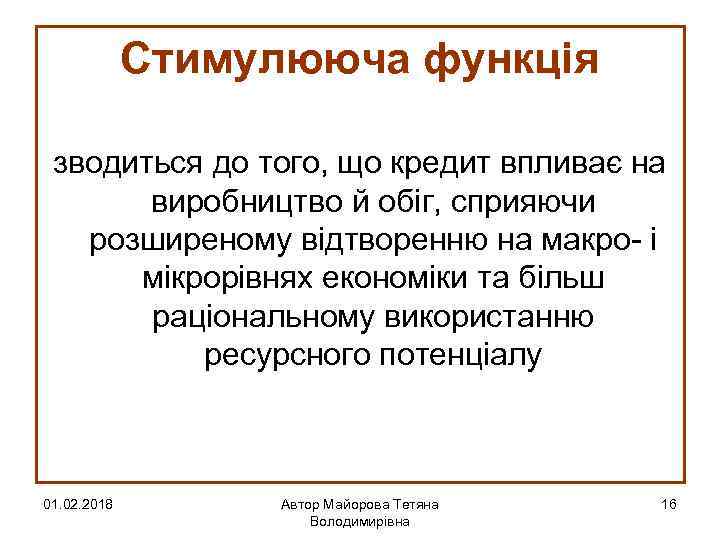 Стимулююча функція

зводиться до того, що кредит впливає на виробництво й обіг, сприяючи розширеному відтворенню на макро- і мікрорівнях економіки та більш раціональному використанню ресурсного потенціалу

01.02.2018

Автор Майорова Тетяна Володимирівна

16